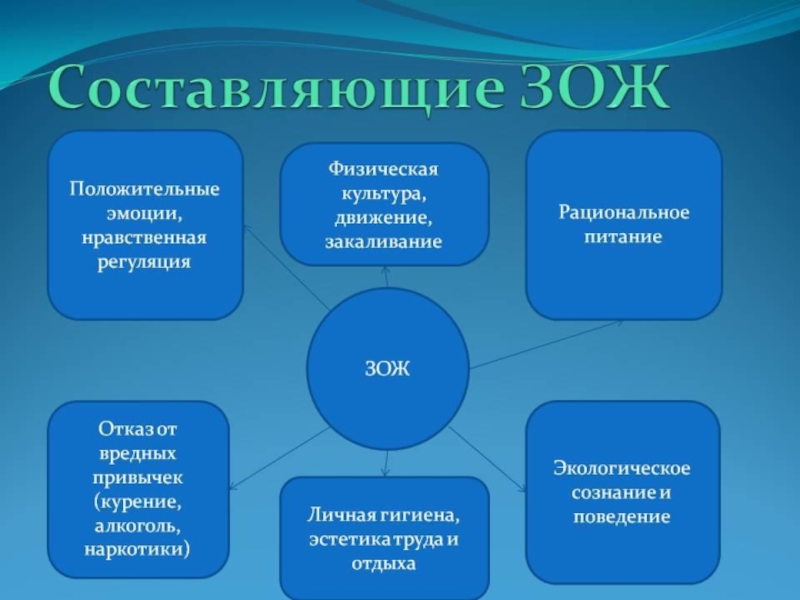 Составляющие ЗОЖ

Положительные эмоции, нравственная регуляция

Физическая культура, движение, закаливание

Рациональное питание

ЗОЖ

Отказ от вредных привычек (курение, алкоголь, наркотики)

Личная гигиена, эстетика труда и отдыха

Экологическое сознание и поведение